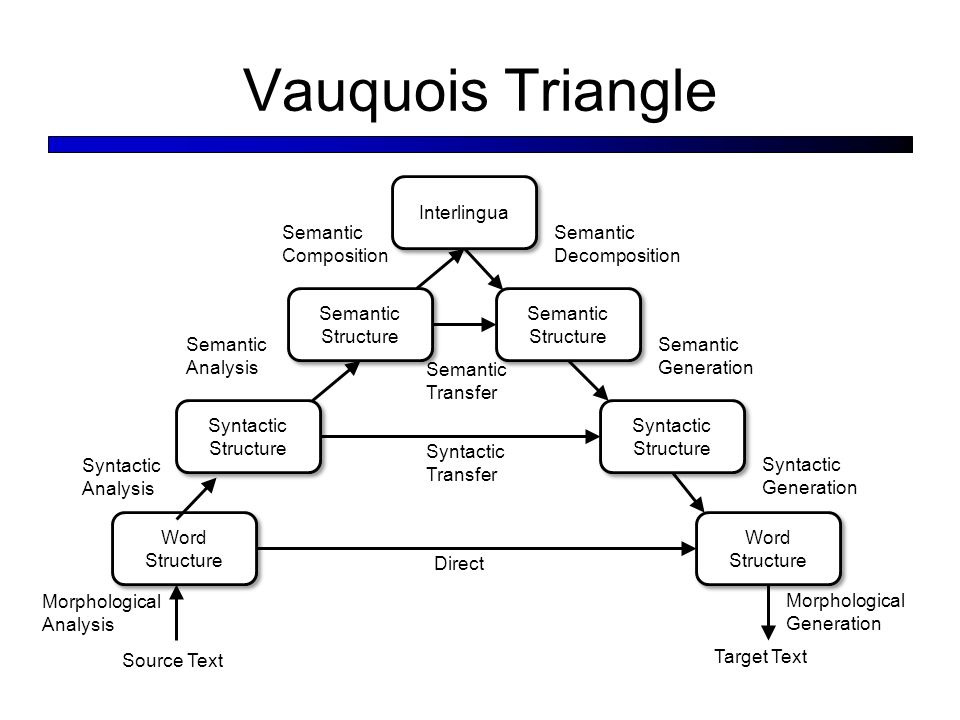 Vauquois Triangle

Interlingua

Semantic Composition

Semantic Decomposition

Semantic Structure

Semantic Structure

Semantic Analysis

Semantic Transfer

Semantic Generation

Syntactic Structure

Syntactic Structure

Syntactic Analysis

Syntactic Transfer

Syntactic Generation

Word Structure

Word Structure

Direct

Morphological Analysis

Morphological Generation

Source Text

Target Text